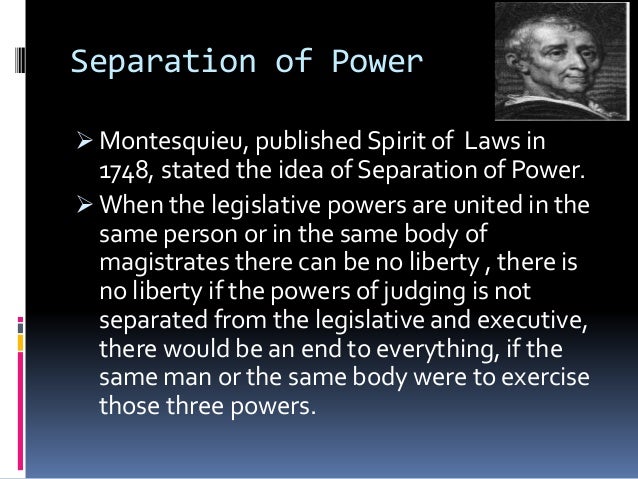 Separation of Power

➢ Montesquieu, published Spirit of Laws in 1748, stated the idea of Separation of Power.

➢ When the legislative powers are united in the same person or in the same body of magistrates there can be no liberty , there is no liberty if the powers of judging is not separated from the legislative and executive, there would be an end to everything, if the same man or the same body were to exercise those three powers.